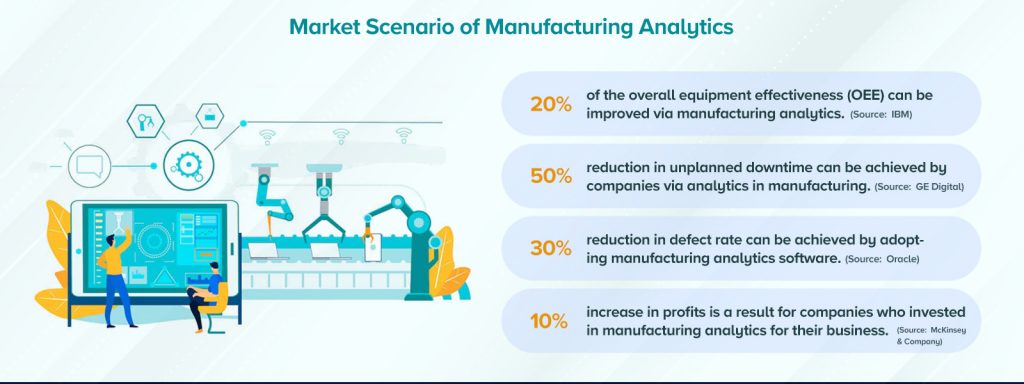 Market Scenario of Manufacturing Analytics

20% of the overall equipment effectiveness (OEE) can be improved via manufacturing analytics. (Source: IBM)

50% reduction in unplanned downtime can be achieved by companies via analytics in manufacturing. (Source: GE Digital)

30% reduction in defect rate can be achieved by adopting manufacturing analytics software. (Source: Oracle)

10% increase in profits is a result for companies who invested in manufacturing analytics for their business. (Source: McKinsey & Company)